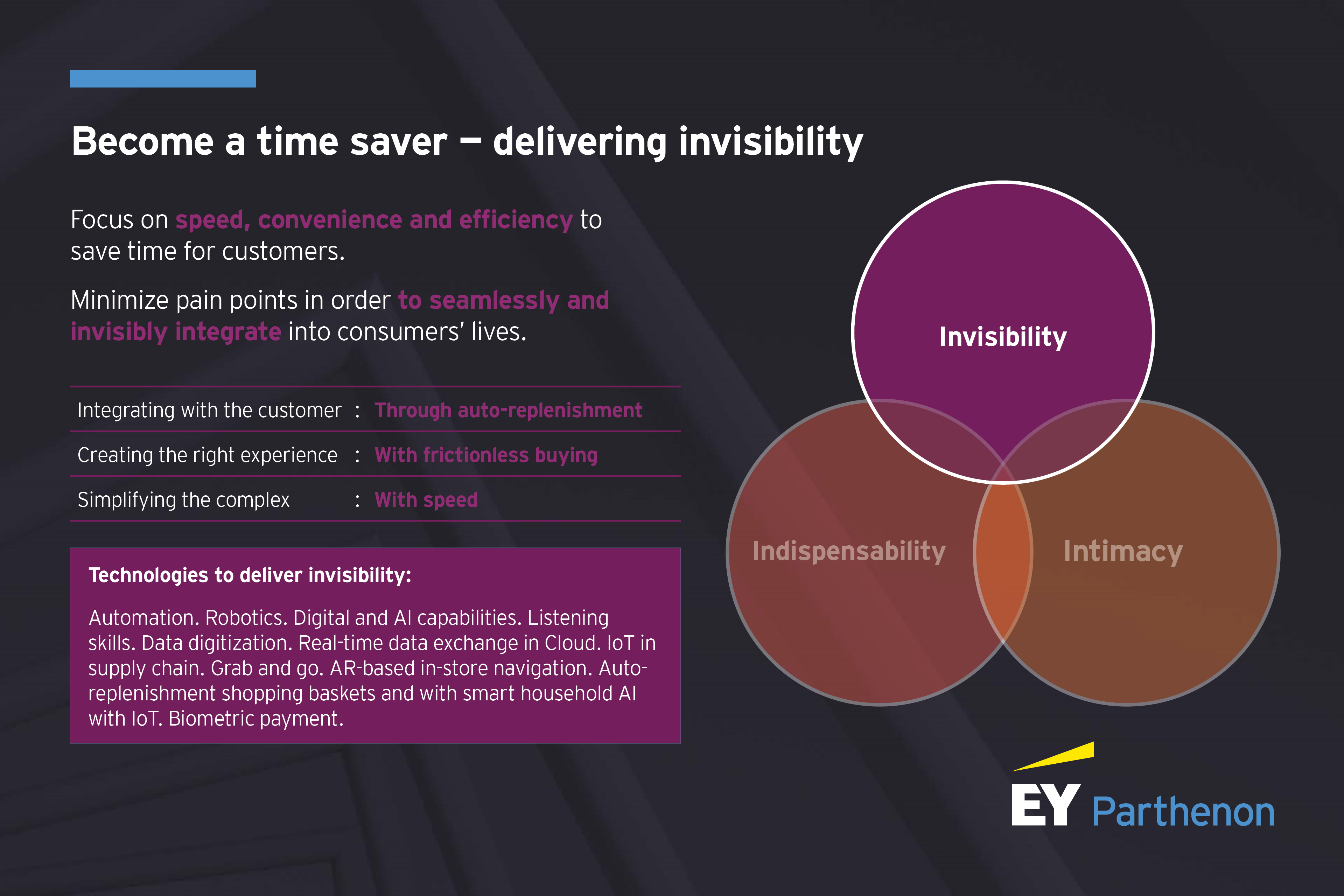 Become a time saver – delivering invisibility

Focus on speed, convenience and efficiency to save time for customers.

Minimize pain points in order to seamlessly and invisibly integrate into consumers' lives.

| | | |
|---|---|---|
| Integrating with the customer | : | Through auto-replenishment |
| Creating the right experience | : | With frictionless buying |
| Simplifying the complex | : | With speed |

Technologies to deliver invisibility:

Automation. Robotics. Digital and AI capabilities. Listening skills. Data digitization. Real-time data exchange in Cloud. IoT in supply chain. Grab and go. AR-based in-store navigation. Auto-replenishment shopping baskets and with smart household AI with IoT. Biometric payment.

Invisibility

Indispensability

Intimacy

EY Parthenon